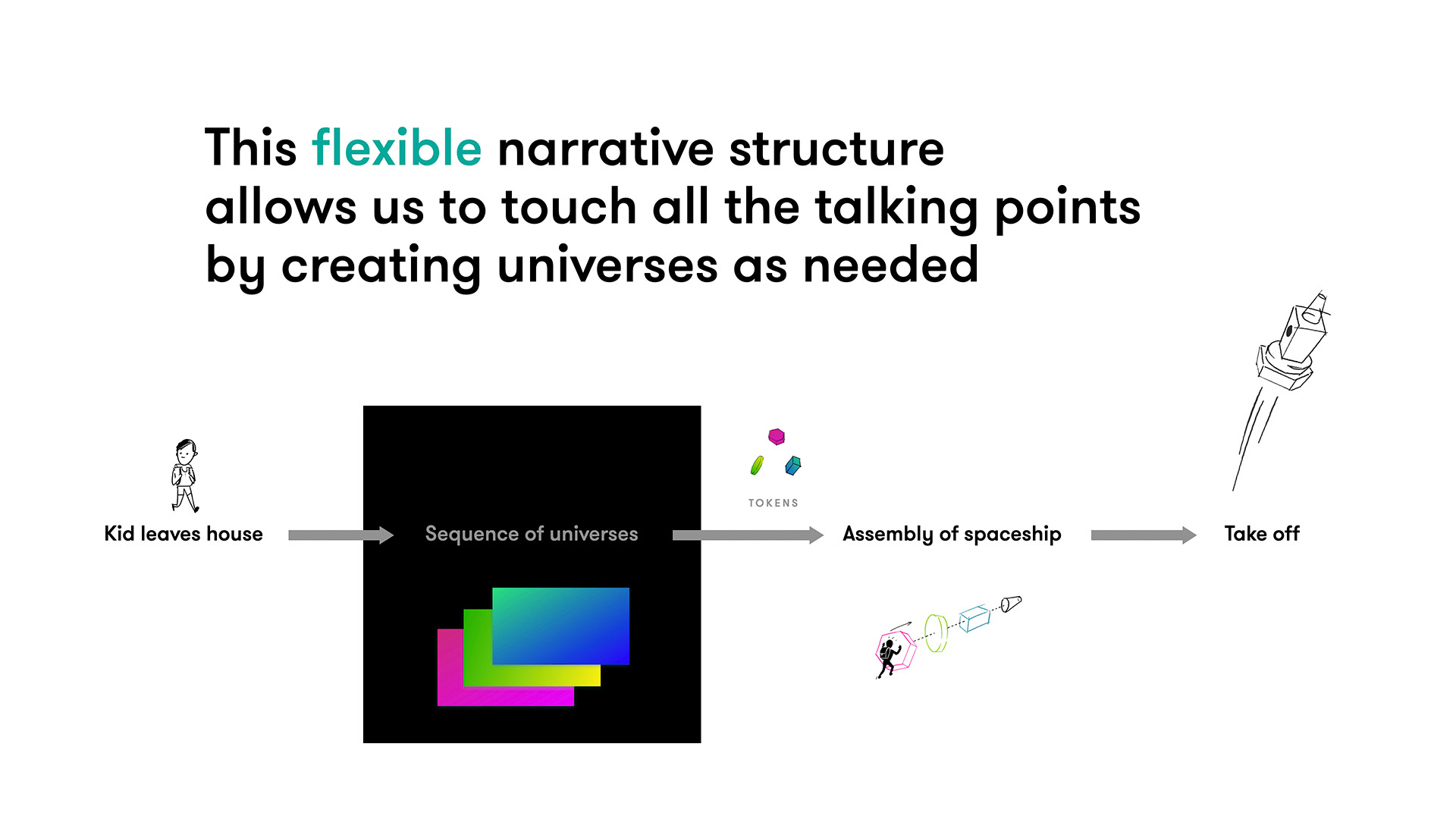 This flexible narrative structure allows us to touch all the talking points by creating universes as needed

Kid leaves house

Sequence of universes

TOKENS

Assembly of spaceship

Take off